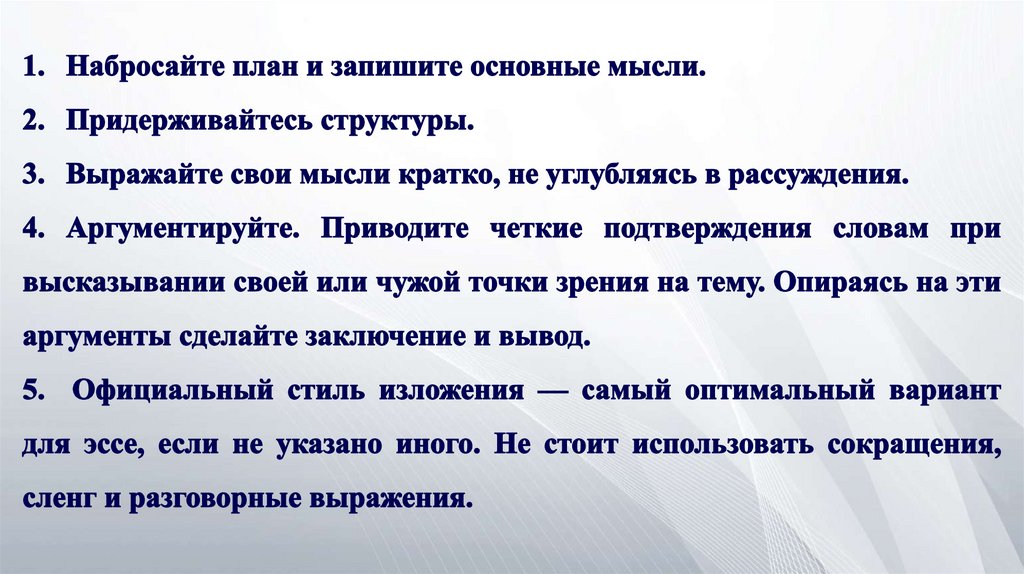 1. Набросайте план и запишите основные мысли.

2. Придерживайтесь структуры.

3. Выражайте свои мысли кратко, не углубляясь в рассуждения.

4. Аргументируйте. Приводите четкие подтверждения словам при высказывании своей или чужой точки зрения на тему. Опираясь на эти аргументы сделайте заключение и вывод.

5. Официальный стиль изложения — самый оптимальный вариант для эссе, если не указано иного. Не стоит использовать сокращения, сленг и разговорные выражения.